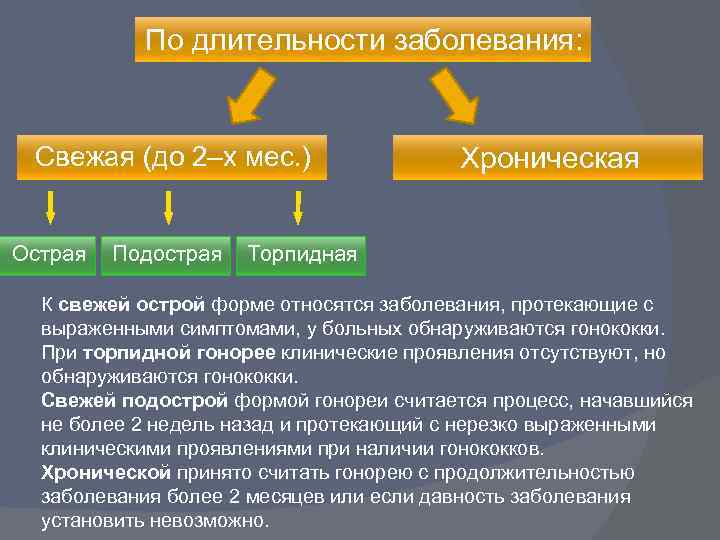 По длительности заболевания:

Свежая (до 2–х мес.)

Хроническая

Острая

Подострая

Торпидная

К свежей острой форме относятся заболевания, протекающие с выраженными симптомами, у больных обнаруживаются гонококки.
При торпидной гонорее клинические проявления отсутствуют, но обнаруживаются гонококки.
Свежей подострой формой гонореи считается процесс, начавшийся не более 2 недель назад и протекающий с нерезко выраженными клиническими проявлениями при наличии гонококков.
Хронической принято считать гонорею с продолжительностью заболевания более 2 месяцев или если давность заболевания установить невозможно.